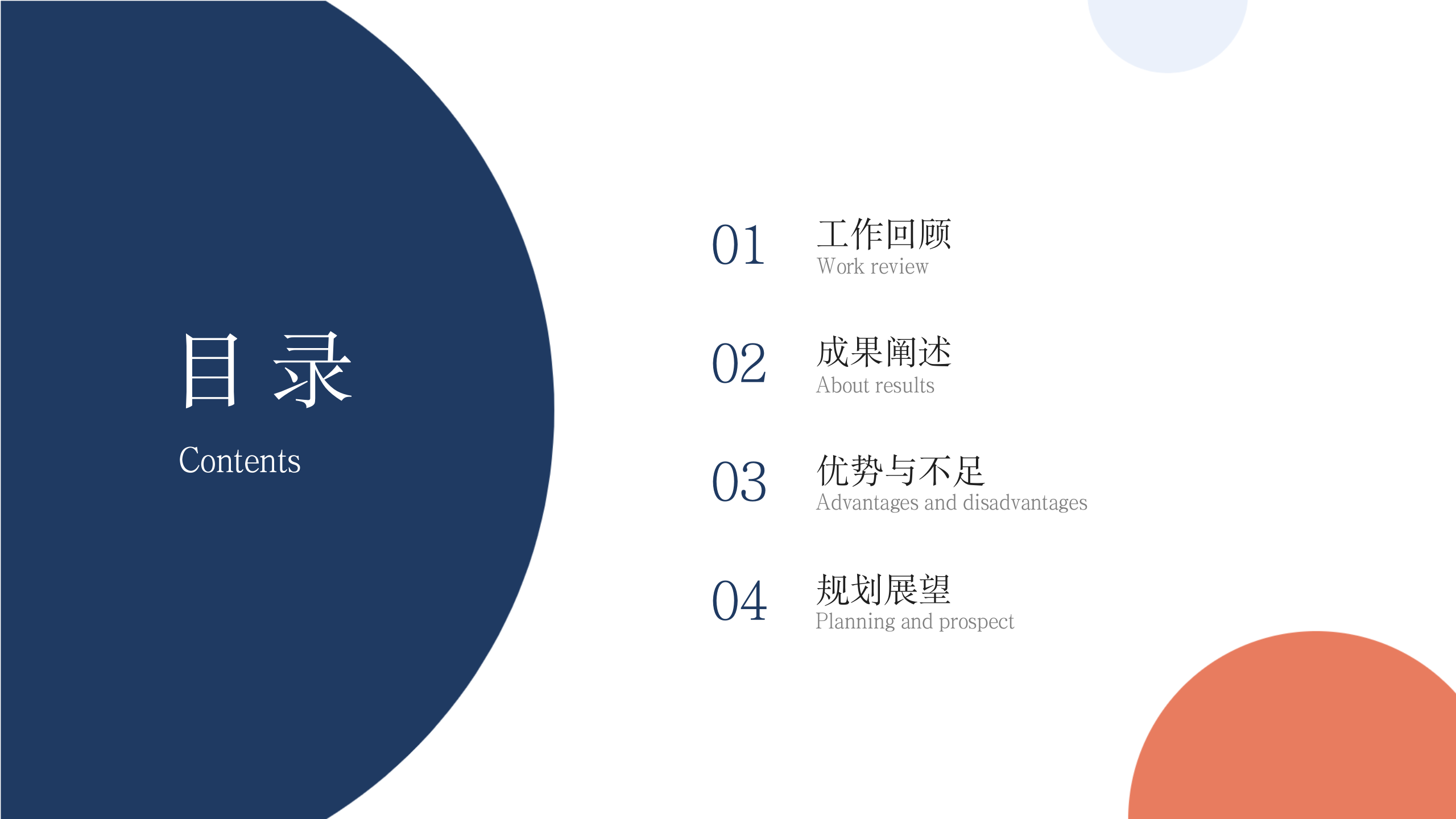 目 录
Contents

01 工作回顾
Work review

02 成果阐述
About results

03 优势与不足
Advantages and disadvantages

04 规划展望
Planning and prospect